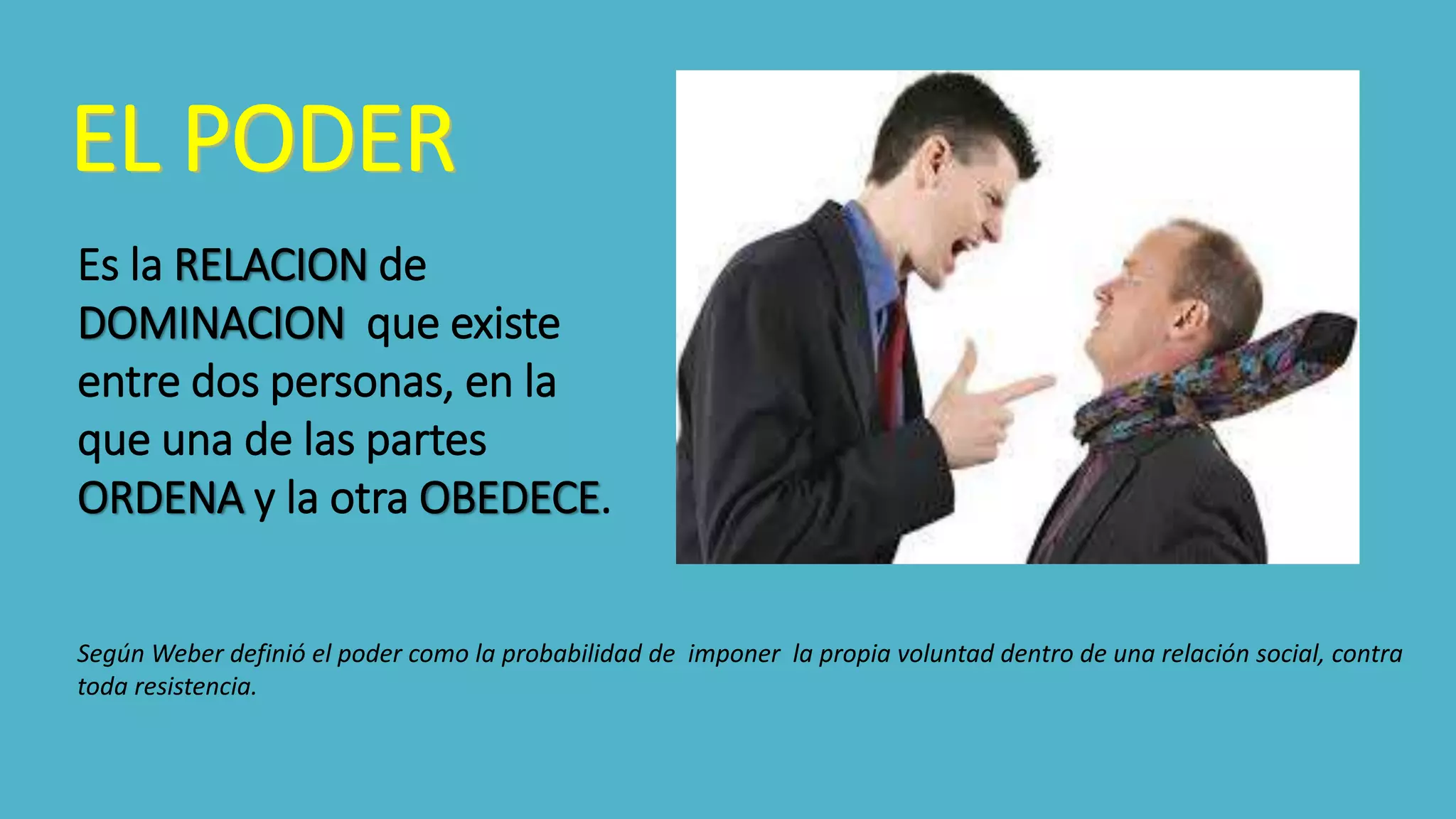 EL PODER

Es la RELACION de DOMINACION que existe entre dos personas, en la que una de las partes ORDENA y la otra OBEDECE.

Según Weber definió el poder como la probabilidad de imponer la propia voluntad dentro de una relación social, contra toda resistencia.